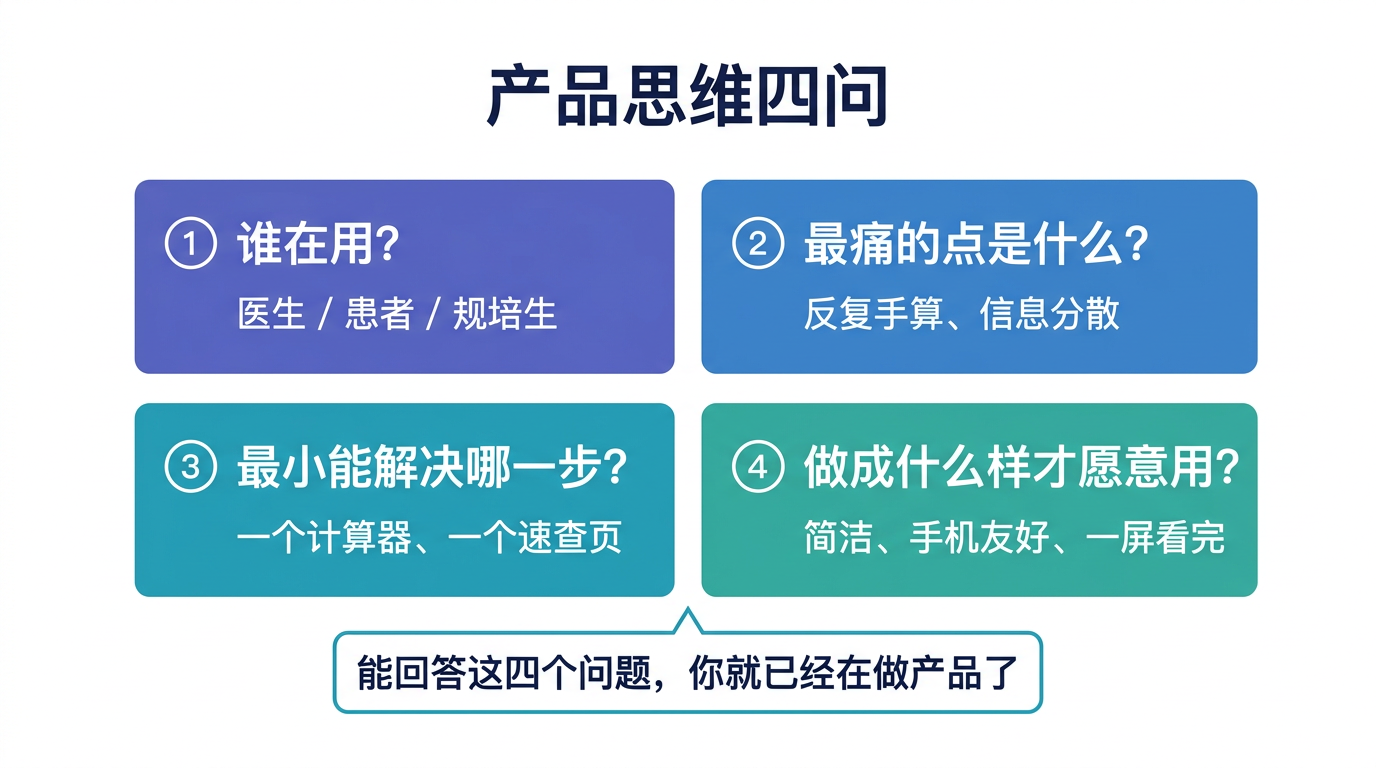 产品思维四问

① 谁在用？
医生 / 患者 / 规培生

② 最痛的点是什么？
反复手算、信息分散

③ 最小能解决哪一步？
一个计算器、一个速查页

④ 做成什么样才愿意用？
简洁、手机友好、一屏看完

能回答这四个问题，你就已经在做产品了